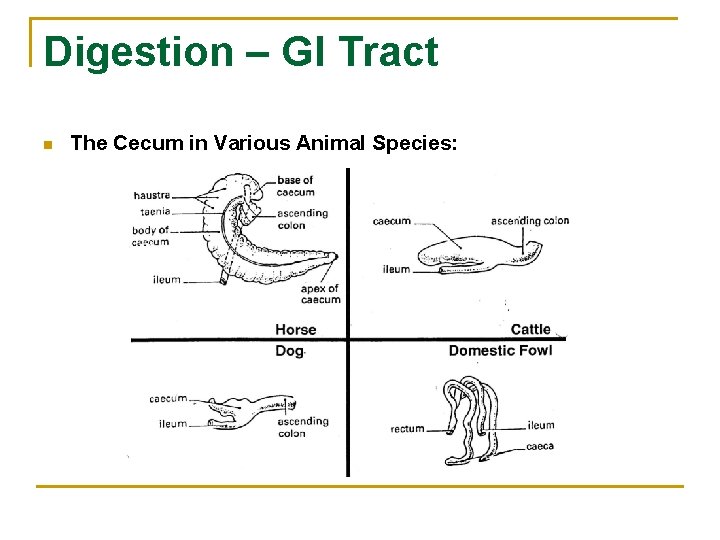 Digestion – GI Tract

The Cecum in Various Animal Species:

haustra
taenia
body of caecum
ileum
base of caecum
ascending colon
apex of caecum
Horse

caecum
ascending colon
ileum
Cattle

Dog
caecum
ileum
ascending colon

Domestic Fowl
rectum
ileum
caeca